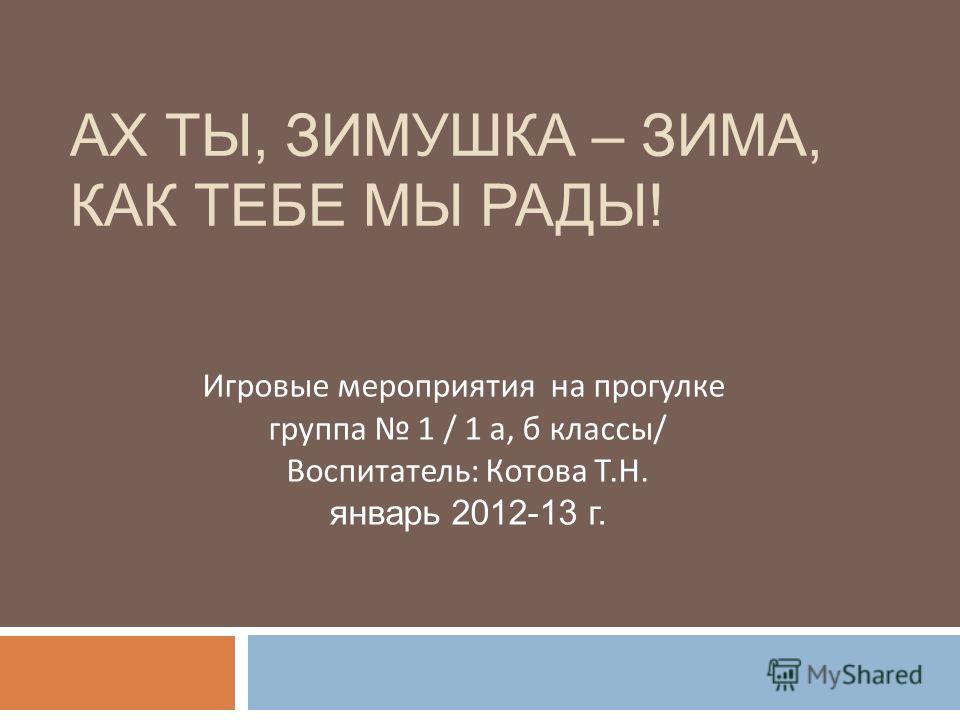 АХ ТЫ, ЗИМУШКА – ЗИМА, КАК ТЕБЕ МЫ РАДЫ!

Игровые мероприятия на прогулке группа № 1 / 1 а, б классы/ Воспитатель: Котова Т.Н. январь 2012-13 г.

MyShared